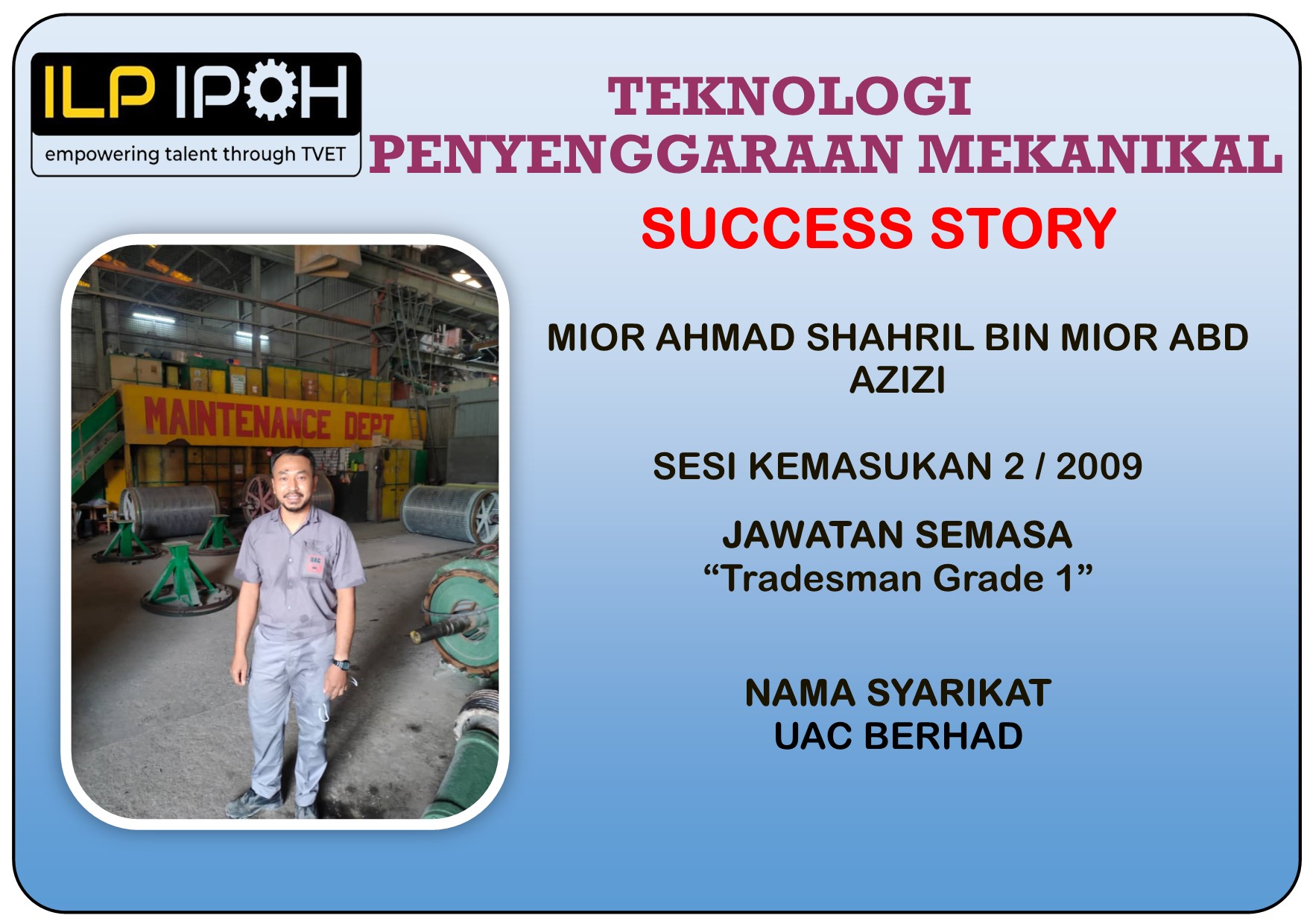 ILP IPOH
empowering talent through TVET

TEKNOLOGI PENYENGGARAAN MEKANIKAL

SUCCESS STORY

MAINTENANCE DEPT

MIOR AHMAD SHAHRIL BIN MIOR ABD AZIZI

SESI KEMASUKAN 2 / 2009

JAWATAN SEMASA
“Tradesman Grade 1”

NAMA SYARIKAT
UAC BERHAD